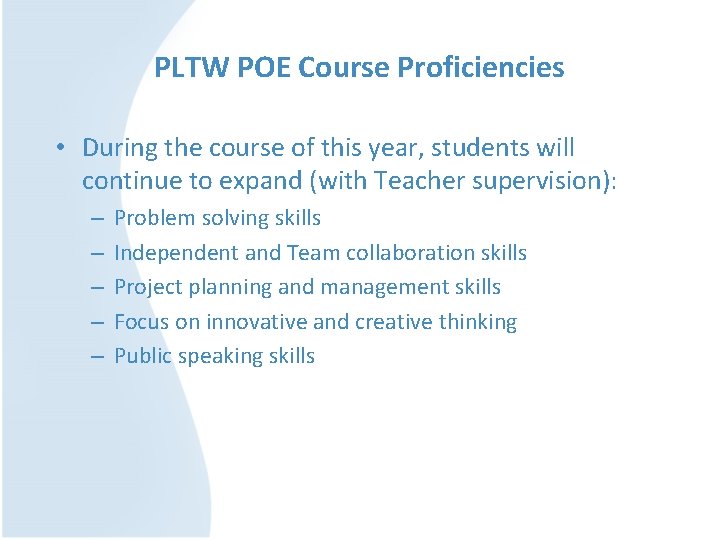 PLTW POE Course Proficiencies

• During the course of this year, students will continue to expand (with Teacher supervision):
– Problem solving skills
– Independent and Team collaboration skills
– Project planning and management skills
– Focus on innovative and creative thinking
– Public speaking skills